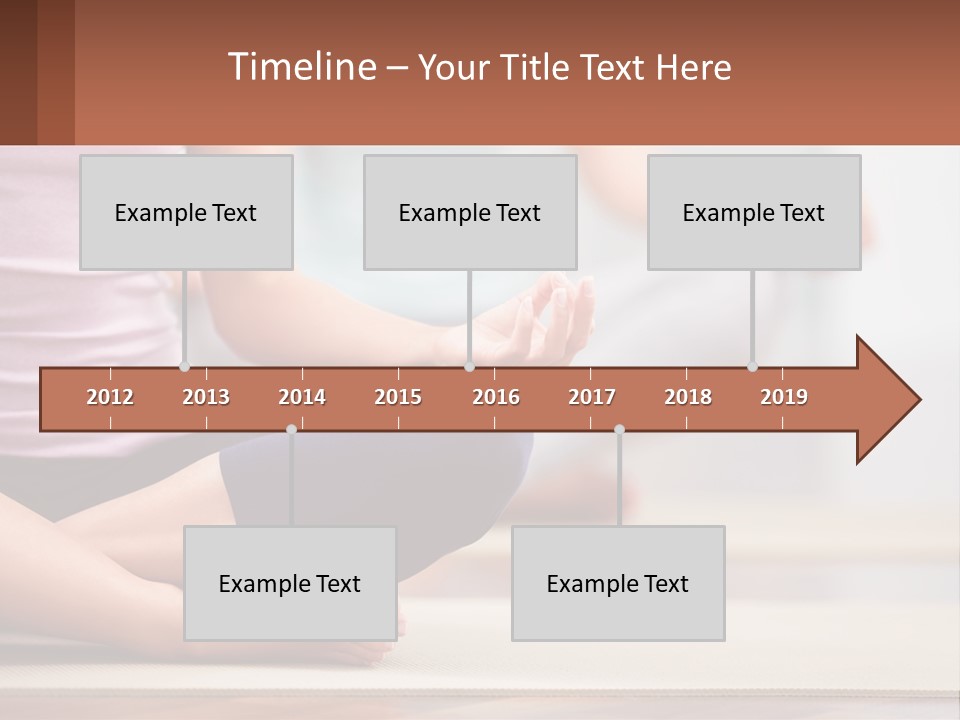 Timeline – Your Title Text Here

Example Text

Example Text

Example Text

2012 2013 2014 2015 2016 2017 2018 2019

Example Text

Example Text